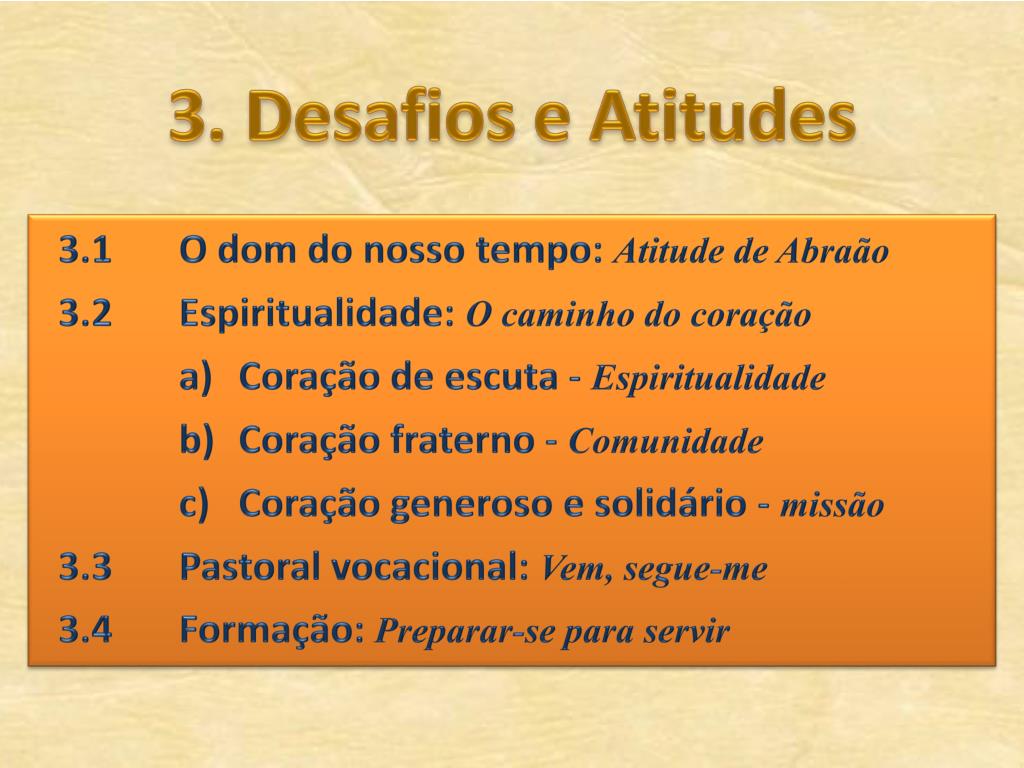 3. Desafios e Atitudes

3.1 O dom do nosso tempo: Atitude de Abraão

3.2 Espiritualidade: O caminho do coração

a) Coração de escuta - Espiritualidade

b) Coração fraterno - Comunidade

c) Coração generoso e solidário - missão

3.3 Pastoral vocacional: Vem, segue-me

3.4 Formação: Preparar-se para servir